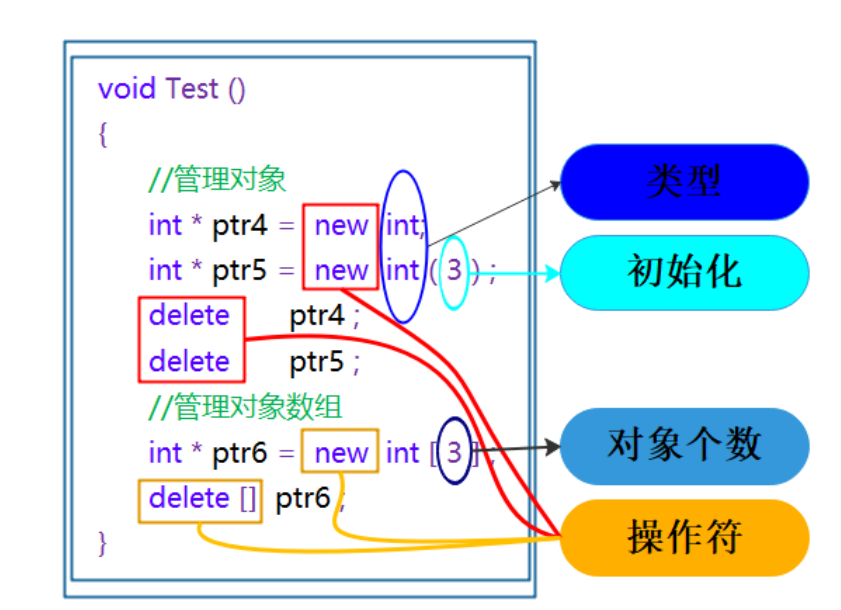 void Test ()
{
//管理对象
int * ptr4 = new int;
int * ptr5 = new int ( 3 ) ;
delete ptr4 ;
delete ptr5 ;
//管理对象数组
int * ptr6 = new int [ 3 ] ;
delete [] ptr6 ;
}

类型

初始化

对象个数

操作符